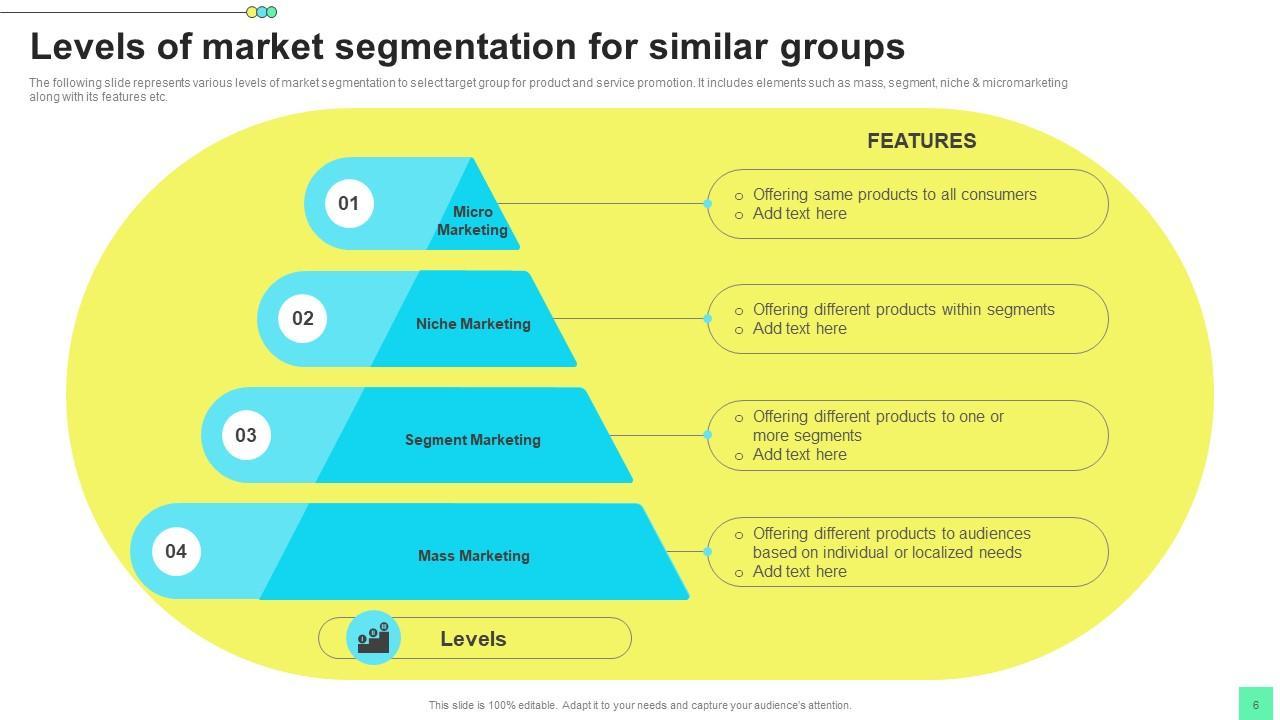 Levels of market segmentation for similar groups

The following slide represents various levels of market segmentation to select target group for product and service promotion. It includes elements such as mass, segment, niche & micromarketing along with its features etc.

FEATURES

01 Micro Marketing

- Offering same products to all consumers
- Add text here

02 Niche Marketing

- Offering different products within segments
- Add text here

03 Segment Marketing

- Offering different products to one or more segments
- Add text here

04 Mass Marketing

- Offering different products to audiences based on individual or localized needs
- Add text here

Levels

This slide is 100% editable. Adapt it to your needs and capture your audience's attention.

6